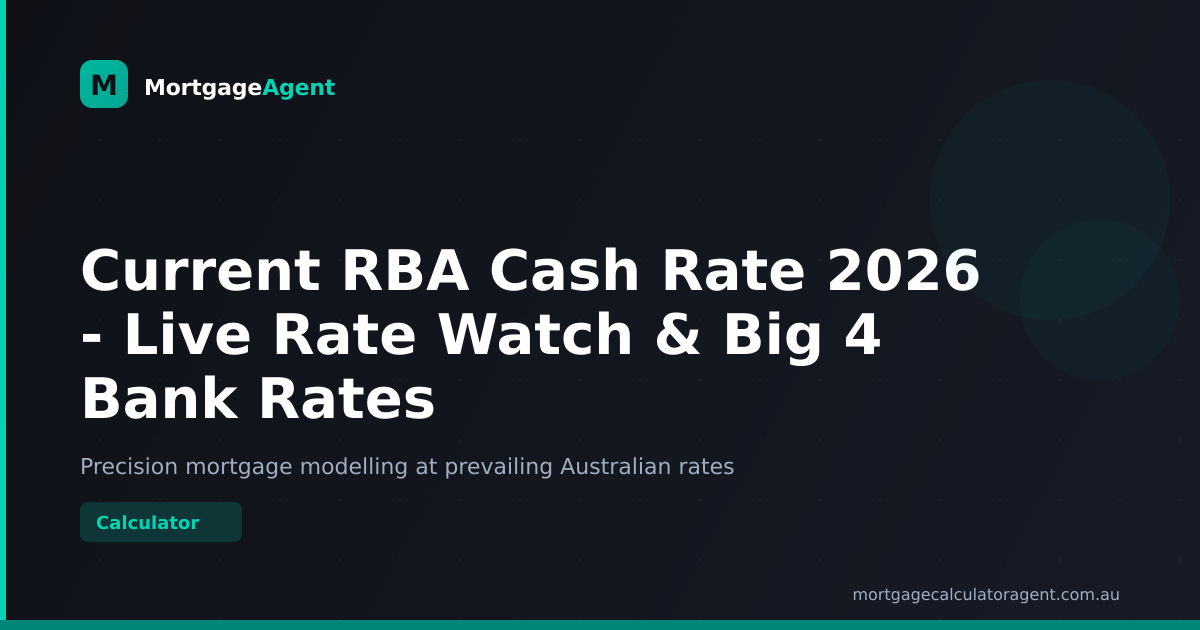 M MortgageAgent

Current RBA Cash Rate 2026 - Live Rate Watch & Big 4 Bank Rates

Precision mortgage modelling at prevailing Australian rates

Calculator

mortgagecalculatoragent.com.au